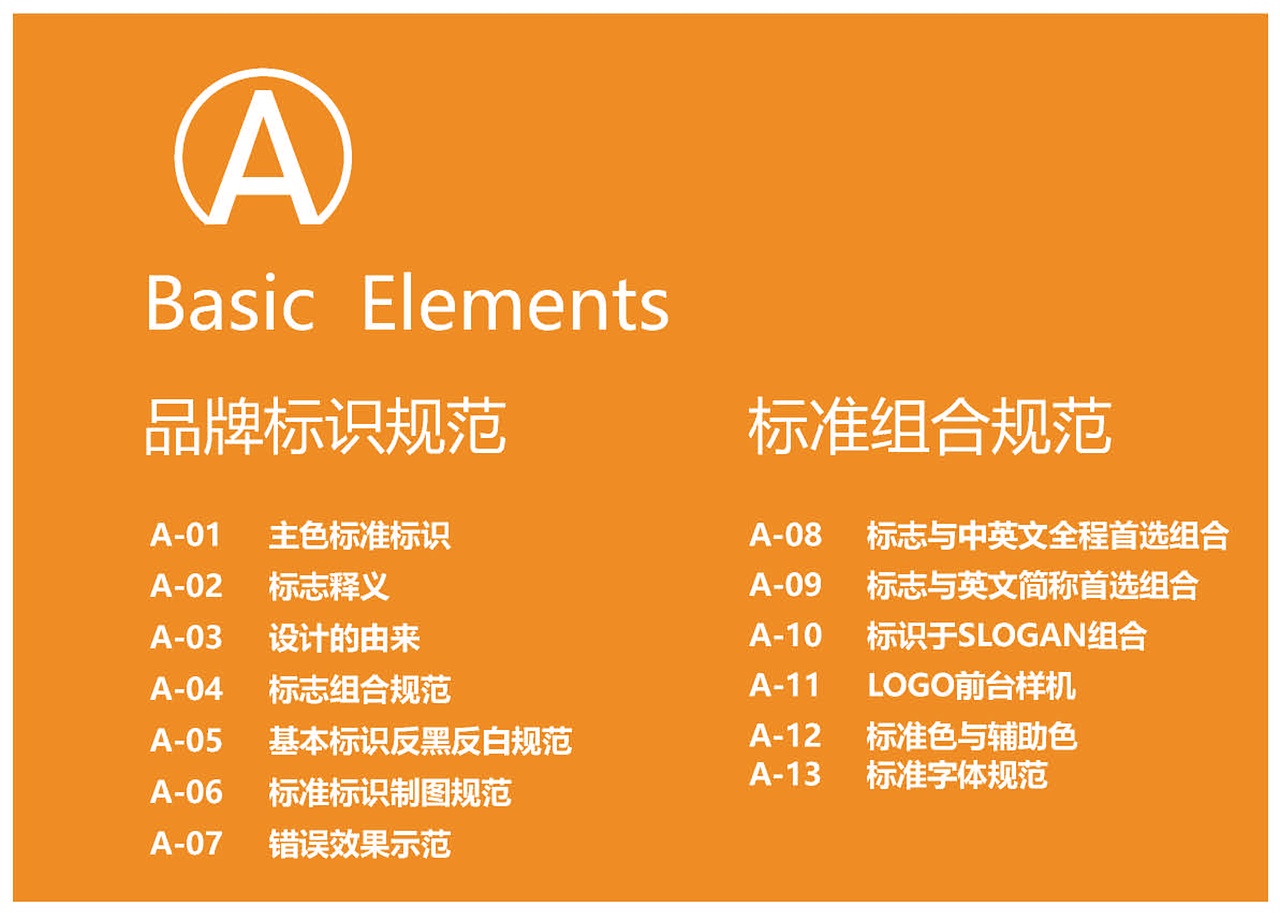 A

Basic Elements

品牌标识规范

A-01 主色标准标识
A-02 标志释义
A-03 设计的由来
A-04 标志组合规范
A-05 基本标识反黑反白规范
A-06 标准标识制图规范
A-07 错误效果示范

标准组合规范

A-08 标志与中英文全程首选组合
A-09 标志与英文简称首选组合
A-10 标识于SLOGAN组合
A-11 LOGO前台样机
A-12 标准色与辅助色
A-13 标准字体规范